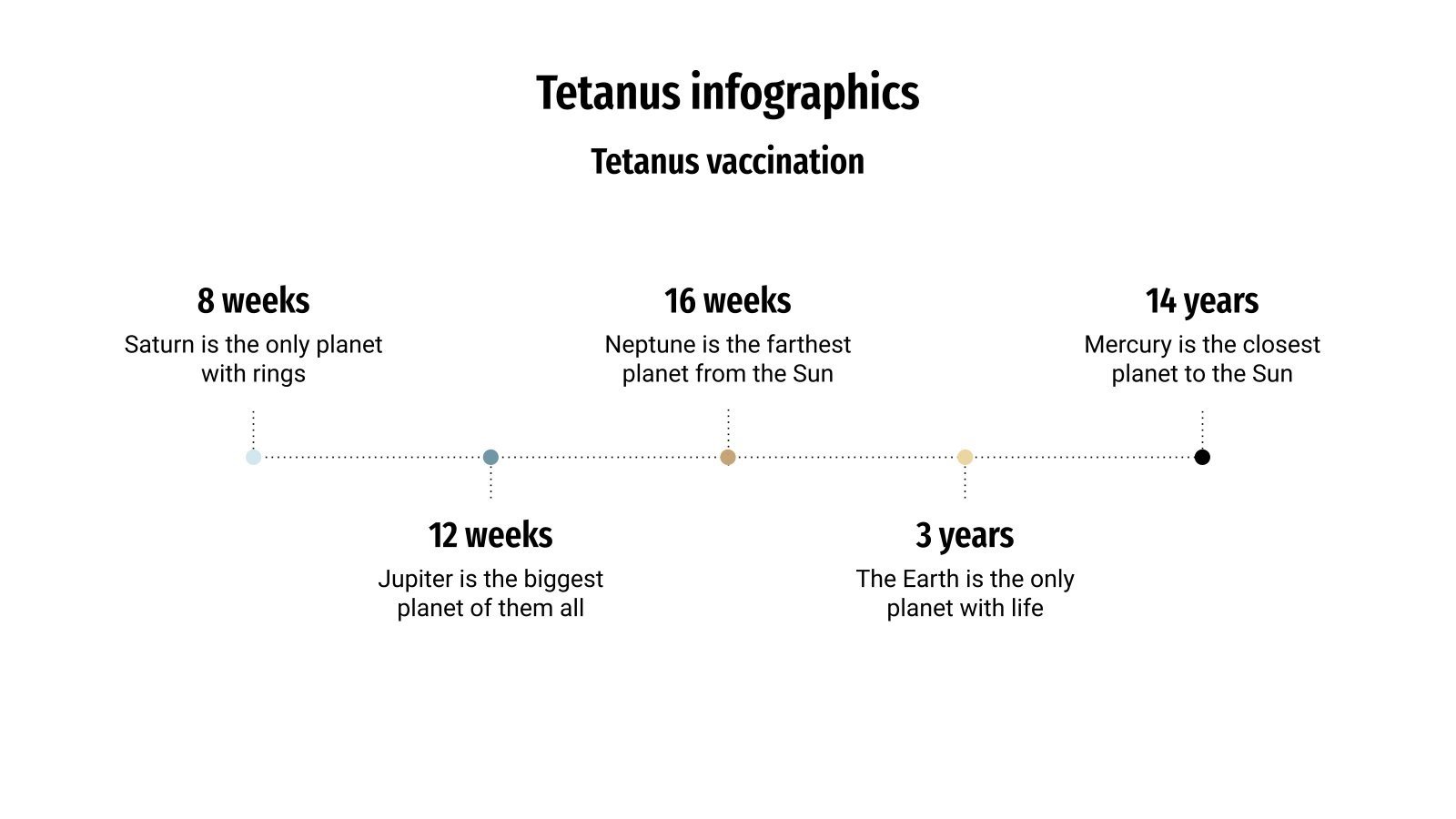 Tetanus infographics

Tetanus vaccination

8 weeks
Saturn is the only planet with rings

12 weeks
Jupiter is the biggest planet of them all

16 weeks
Neptune is the farthest planet from the Sun

3 years
The Earth is the only planet with life

14 years
Mercury is the closest planet to the Sun